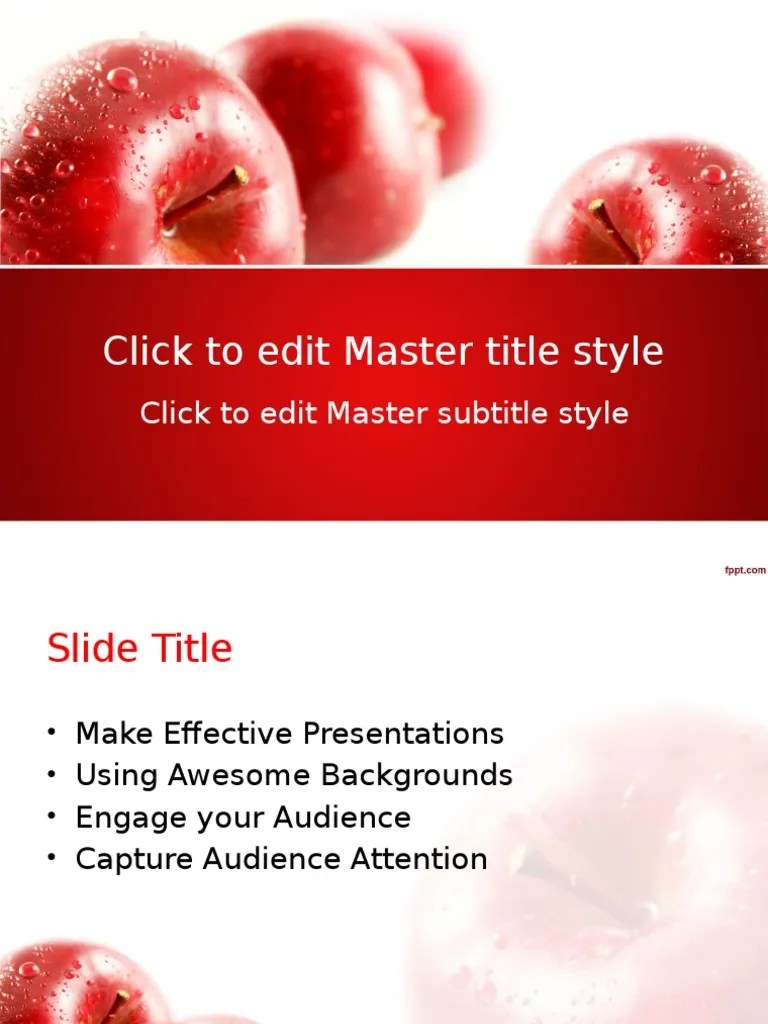 Click to edit Master title style

Click to edit Master subtitle style

fppt.com

Slide Title

• Make Effective Presentations
• Using Awesome Backgrounds
• Engage your Audience
• Capture Audience Attention